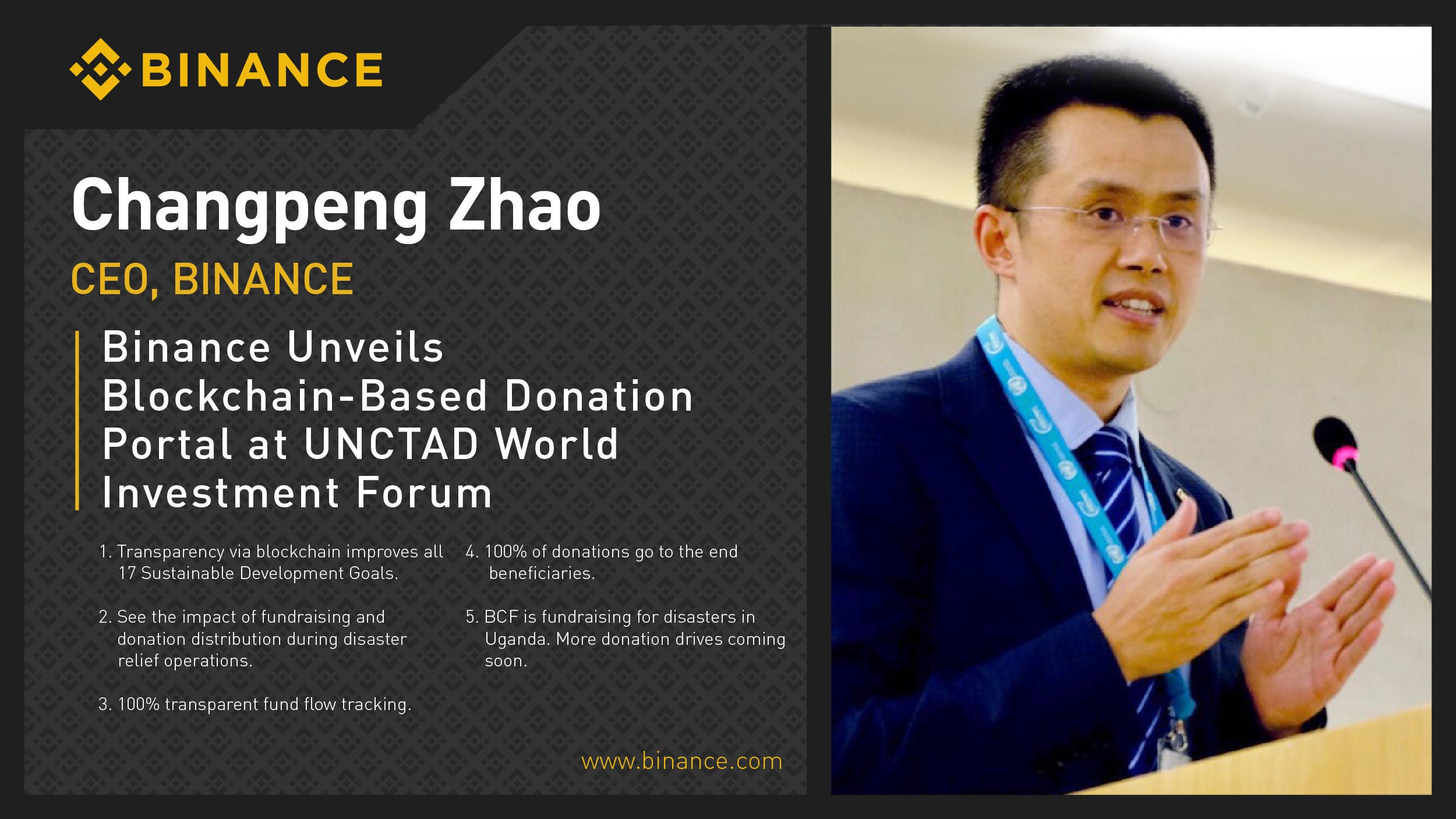 BINANCE

Changpeng Zhao

CEO, BINANCE

Binance Unveils Blockchain-Based Donation Portal at UNCTAD World Investment Forum

1. Transparency via blockchain improves all 17 Sustainable Development Goals.

2. See the impact of fundraising and donation distribution during disaster relief operations.

3. 100% transparent fund flow tracking.

4. 100% of donations go to the end beneficiaries.

5. BCF is fundraising for disasters in Uganda. More donation drives coming soon.

www.binance.com